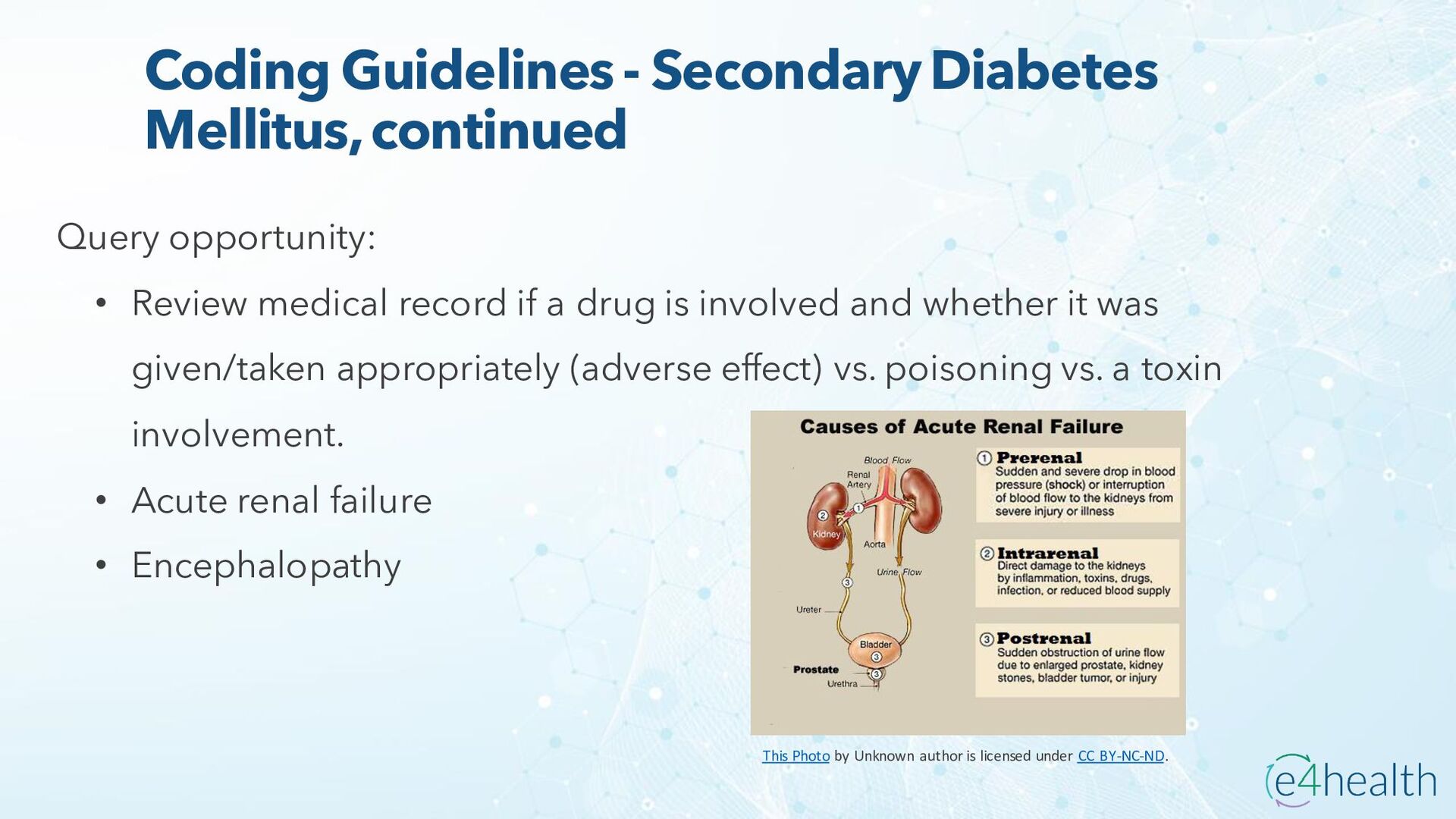 Coding Guidelines - Secondary Diabetes Mellitus, continued

Query opportunity:

• Review medical record if a drug is involved and whether it was given/taken appropriately (adverse effect) vs. poisoning vs. a toxin involvement.

• Acute renal failure

• Encephalopathy

Causes of Acute Renal Failure

Blood Flow
Renal Artery
1
2
Kidney
Aorta
Urine Flow
3
Ureter
Bladder
3
Prostate
3
Urethra

1 Prerenal
Sudden and severe drop in blood pressure (shock) or interruption of blood flow to the kidneys from severe injury or illness

2 Intrarenal
Direct damage to the kidneys by inflammation, toxins, drugs, infection, or reduced blood supply

3 Postrenal
Sudden obstruction of urine flow due to enlarged prostate, kidney stones, bladder tumor, or injury

This Photo by Unknown author is licensed under CC BY-NC-ND.

e4health